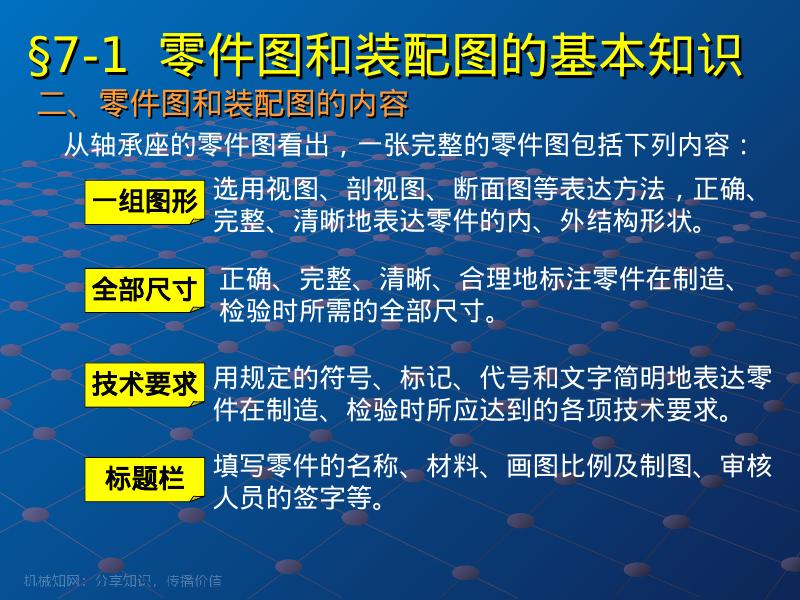 §7-1 零件图和装配图的基本知识

二、零件图和装配图的内容

从轴承座的零件图看出，一张完整的零件图包括下列内容：

一组图形

选用视图、剖视图、断面图等表达方法，正确、完整、清晰地表达零件的内、外结构形状。

全部尺寸

正确、完整、清晰、合理地标注零件在制造、检验时所需的全部尺寸。

技术要求

用规定的符号、标记、代号和文字简明地表达零件在制造、检验时所应达到的各项技术要求。

标题栏

填写零件的名称、材料、画图比例及制图、审核人员的签字等。

机械知网：分享知识，传播价值